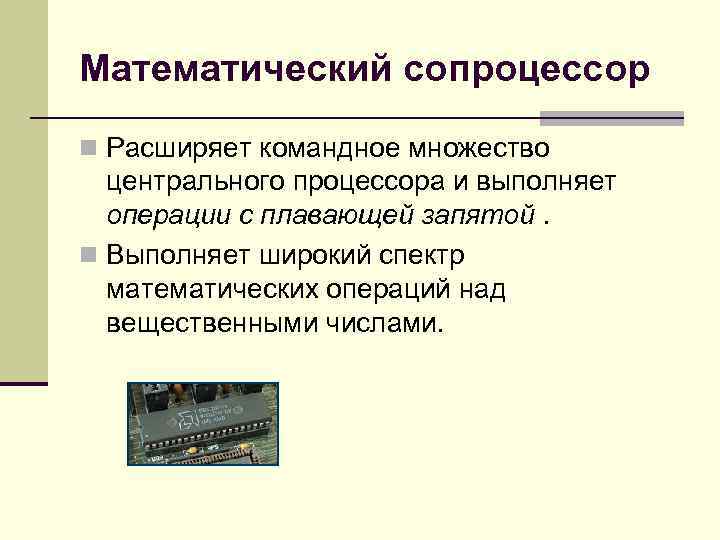 Математический сопроцессор

Расширяет командное множество центрального процессора и выполняет операции с плавающей запятой .

Выполняет широкий спектр математических операций над вещественными числами.